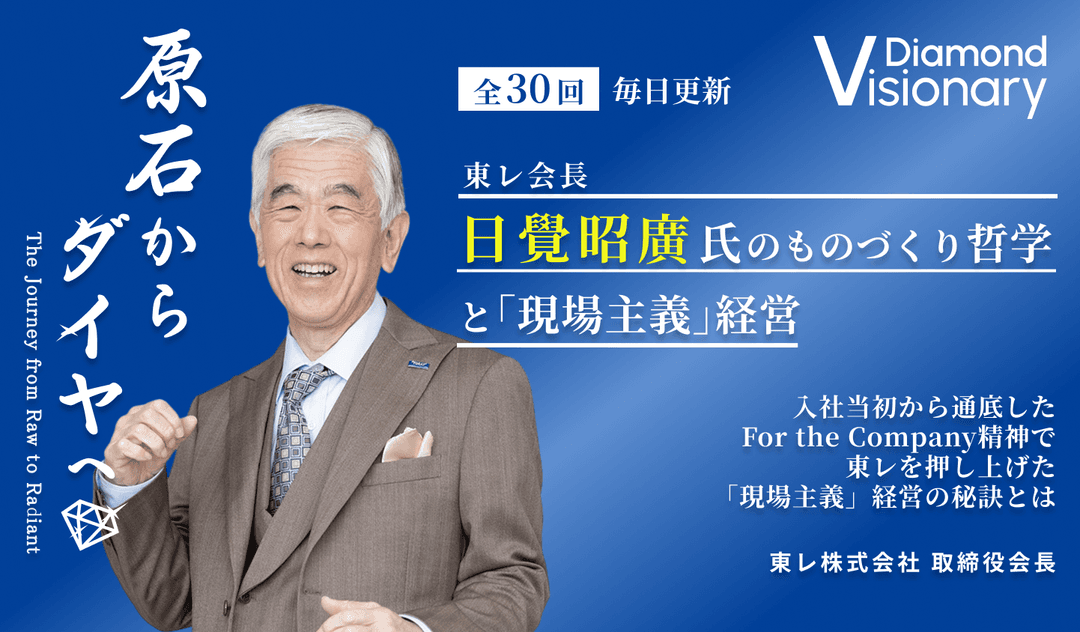 原石からダイヤへ

The Journey from Raw to Radiant

全30回 毎日更新

Diamond Visionary

東レ会長

日覺昭廣氏のものづくり哲学と「現場主義」経営

入社当初から通底した For the Company精神で 東レを押し上げた 「現場主義」経営の秘訣とは

東レ株式会社 取締役会長